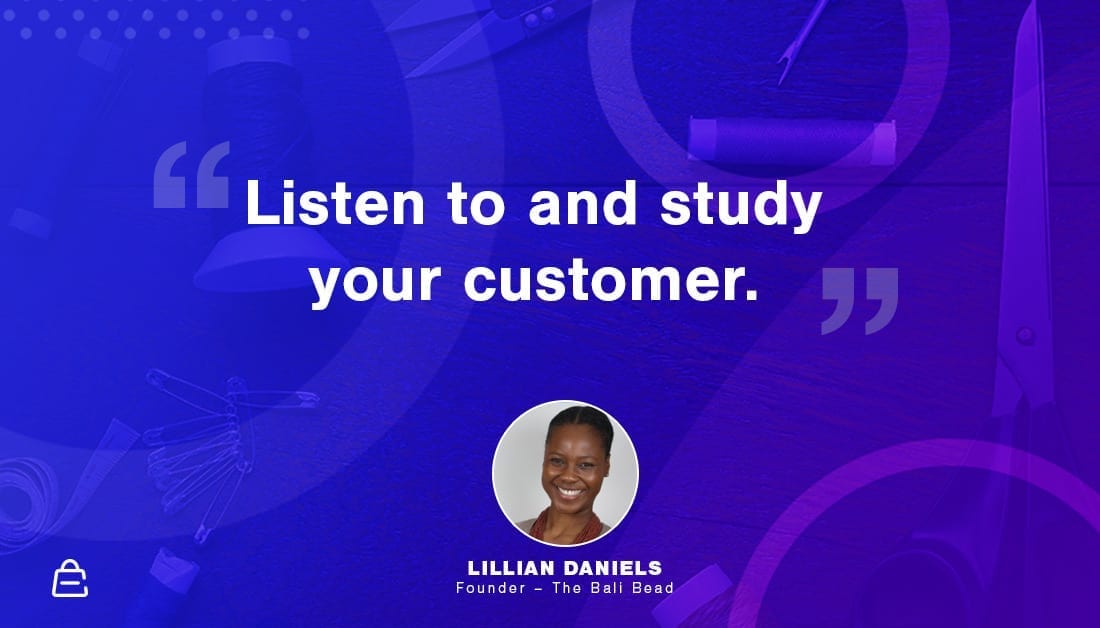 “Listen to and study your customer.”

LILLIAN DANIELS
Founder – The Bali Bead